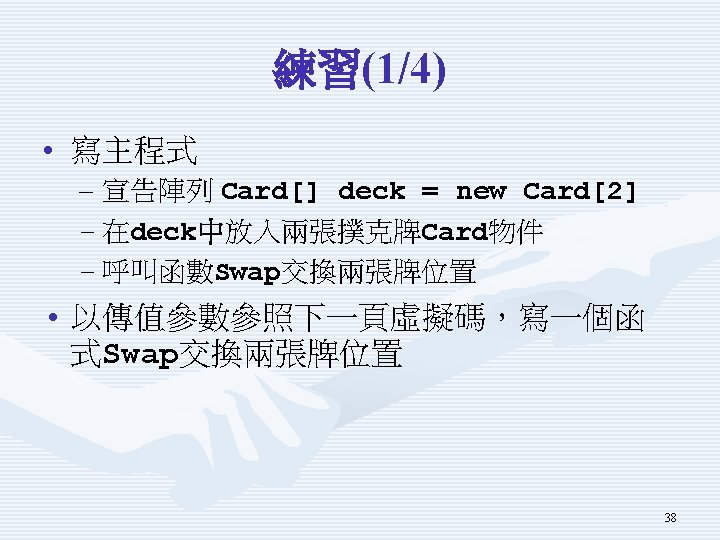 練習(1/4)

• 寫主程式
 – 宣告陣列 Card[] deck = new Card[2]
 – 在deck中放入兩張撲克牌Card物件
 – 呼叫函數Swap交換兩張牌位置

• 以傳值參數參照下一頁虛擬碼，寫一個函式Swap交換兩張牌位置

38